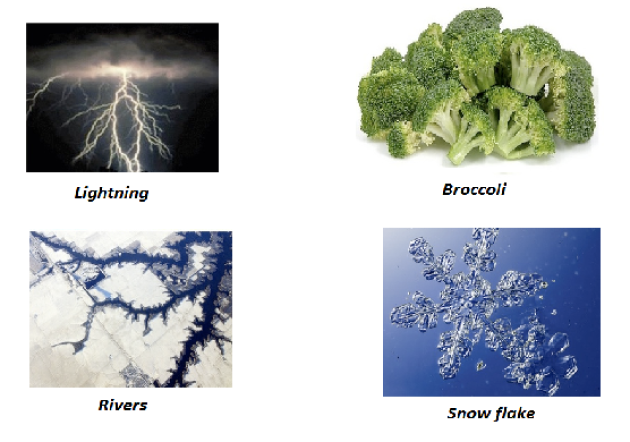 Lightning

Broccoli

Rivers

Snow flake